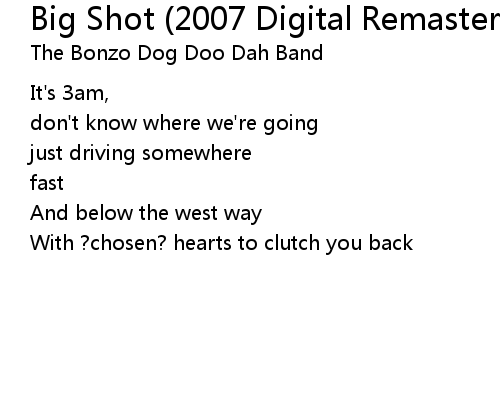 Big Shot (2007 Digital Remaster
The Bonzo Dog Doo Dah Band

It's 3am,
don't know where we're going
just driving somewhere
fast
And below the west way
With ?chosen? hearts to clutch you back